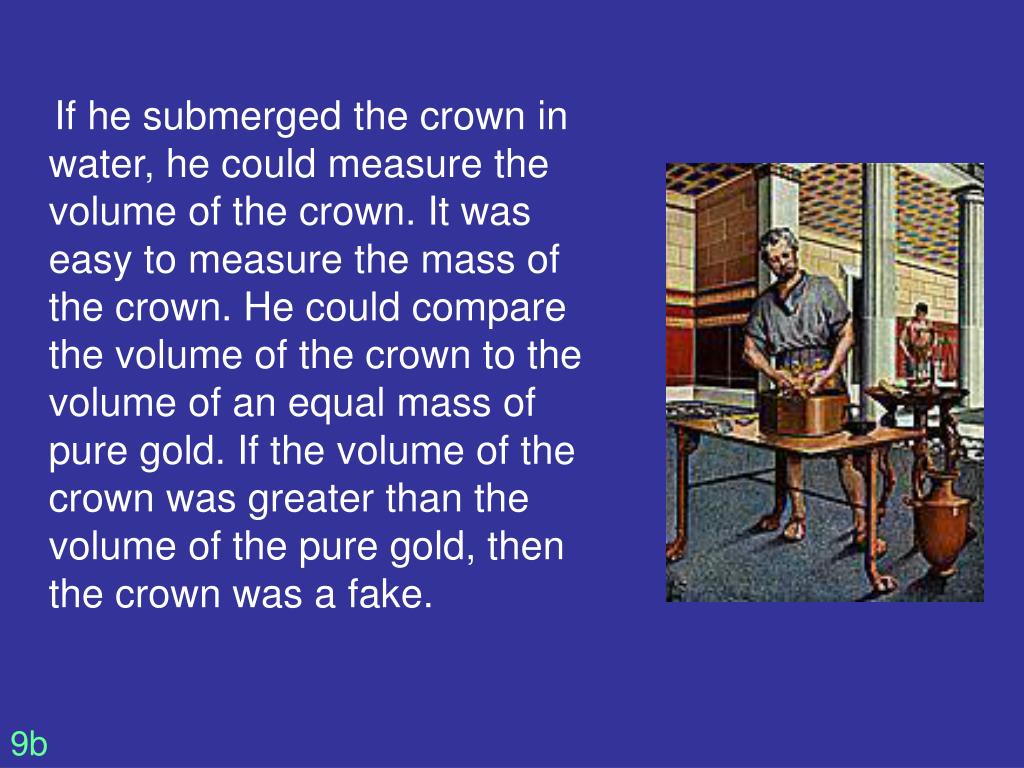 If he submerged the crown in water, he could measure the volume of the crown. It was easy to measure the mass of the crown. He could compare the volume of the crown to the volume of an equal mass of pure gold. If the volume of the crown was greater than the volume of the pure gold, then the crown was a fake.

9b